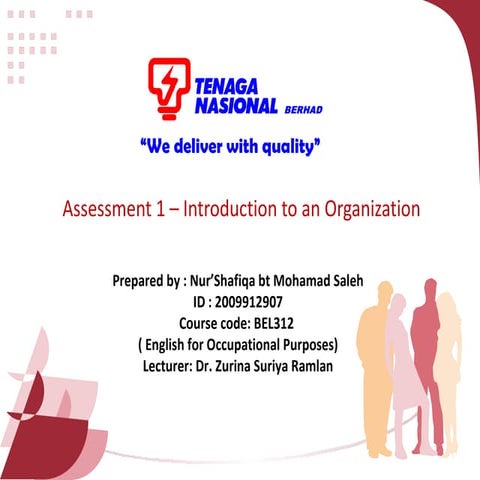 TENAGA NASIONAL BERHAD

"We deliver with quality"

Assessment 1 – Introduction to an Organization

Prepared by : Nur'Shafiqa bt Mohamad Saleh
ID : 2009912907
Course code: BEL312
( English for Occupational Purposes)
Lecturer: Dr. Zurina Suriya Ramlan